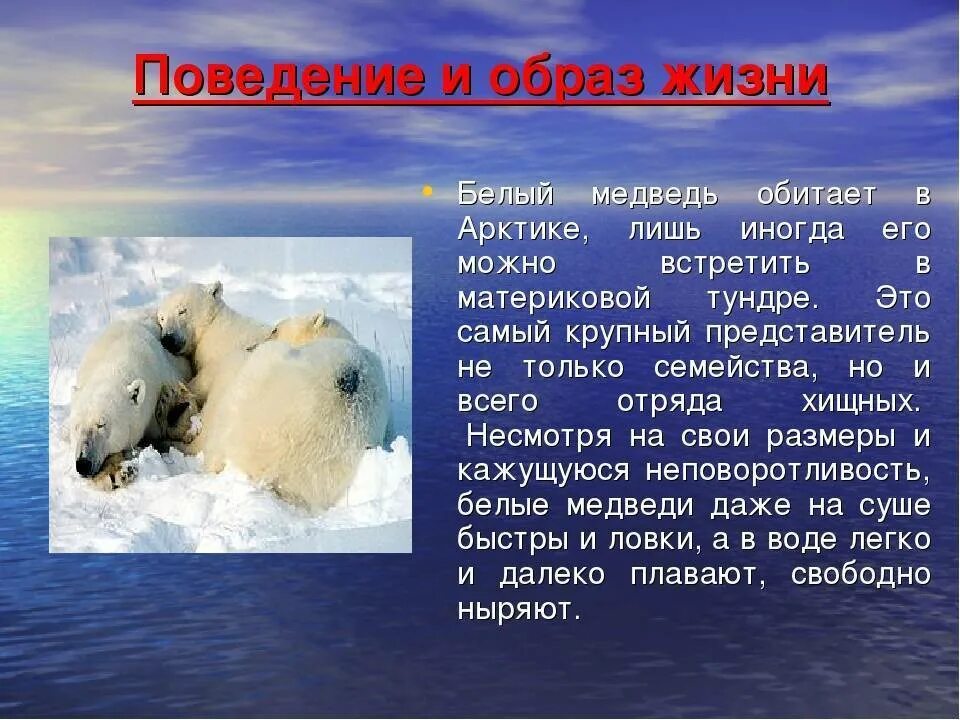 Поведение и образ жизни

• Белый медведь обитает в Арктике, лишь иногда его можно встретить в материковой тундре. Это самый крупный представитель не только семейства, но и всего отряда хищных. Несмотря на свои размеры и кажущуюся неповоротливость, белые медведи даже на суше быстры и ловки, а в воде легко и далеко плавают, свободно ныряют.